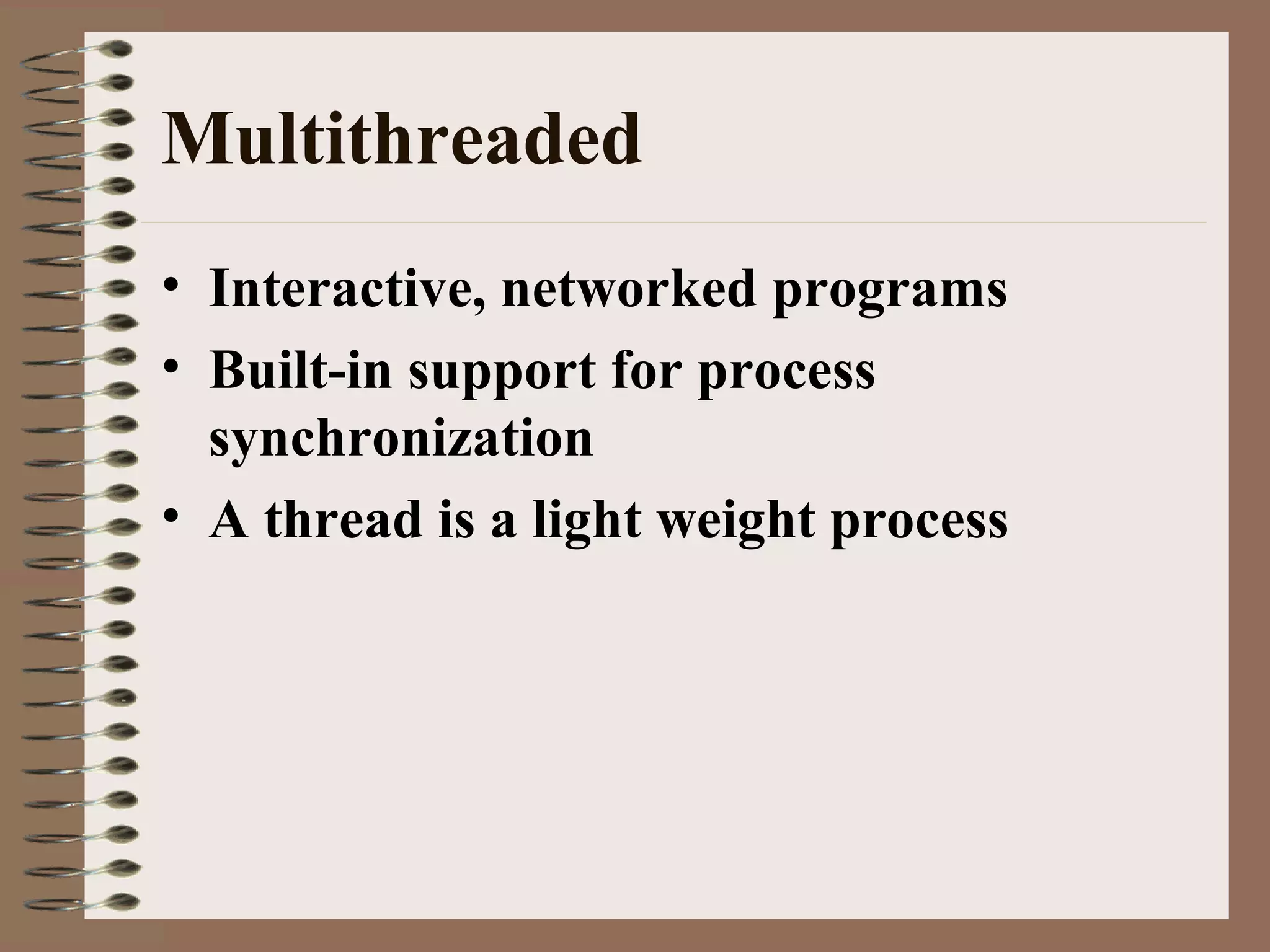 Multithreaded

• Interactive, networked programs
• Built-in support for process synchronization
• A thread is a light weight process